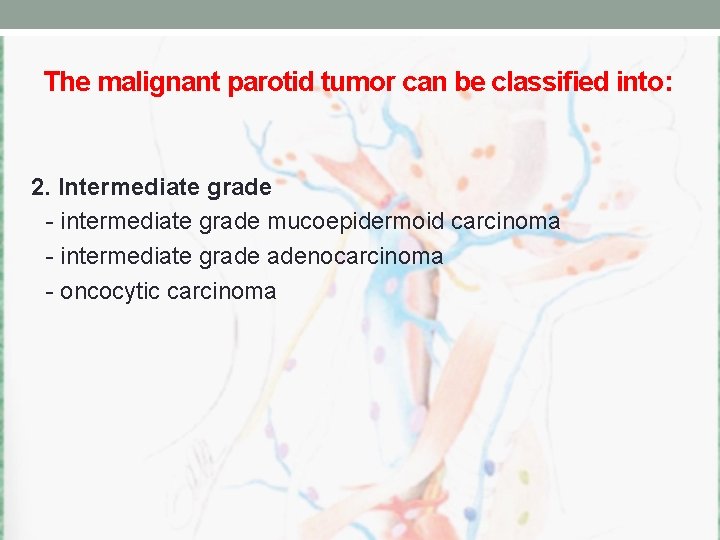 The malignant parotid tumor can be classified into:

2. Intermediate grade
- intermediate grade mucoepidermoid carcinoma
- intermediate grade adenocarcinoma
- oncocytic carcinoma